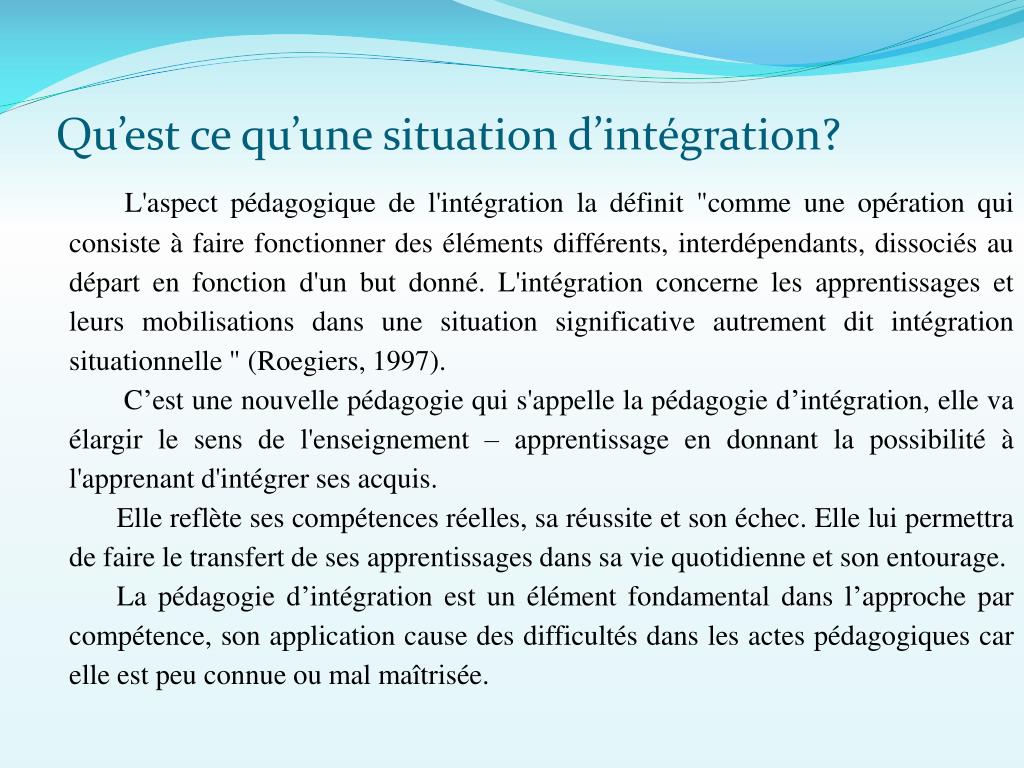 Qu’est ce qu’une situation d’intégration?

L'aspect pédagogique de l'intégration la définit "comme une opération qui consiste à faire fonctionner des éléments différents, interdépendants, dissociés au départ en fonction d'un but donné. L'intégration concerne les apprentissages et leurs mobilisations dans une situation significative autrement dit intégration situationnelle " (Roegiers, 1997).

C’est une nouvelle pédagogie qui s'appelle la pédagogie d’intégration, elle va élargir le sens de l'enseignement – apprentissage en donnant la possibilité à l'apprenant d'intégrer ses acquis.

Elle reflète ses compétences réelles, sa réussite et son échec. Elle lui permettra de faire le transfert de ses apprentissages dans sa vie quotidienne et son entourage.

La pédagogie d’intégration est un élément fondamental dans l’approche par compétence, son application cause des difficultés dans les actes pédagogiques car elle est peu connue ou mal maîtrisée.